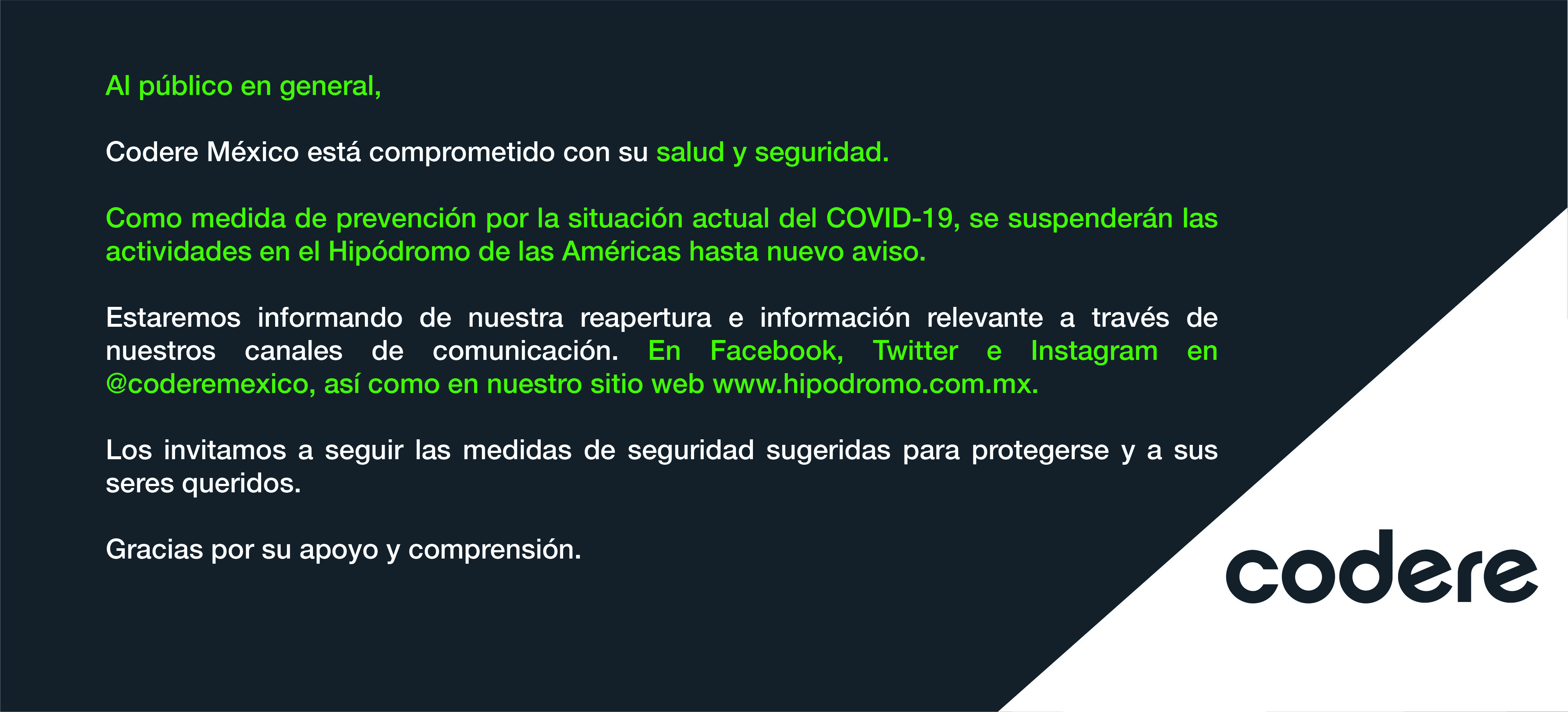 Al público en general,

Codere México está comprometido con su salud y seguridad.

Como medida de prevención por la situación actual del COVID-19, se suspenderán las actividades en el Hipódromo de las Américas hasta nuevo aviso.

Estaremos informando de nuestra reapertura e información relevante a través de nuestros canales de comunicación. En Facebook, Twitter e Instagram en @coderemexico, así como en nuestro sitio web www.hipodromo.com.mx.

Los invitamos a seguir las medidas de seguridad sugeridas para protegerse y a sus seres queridos.

Gracias por su apoyo y comprensión.

codere